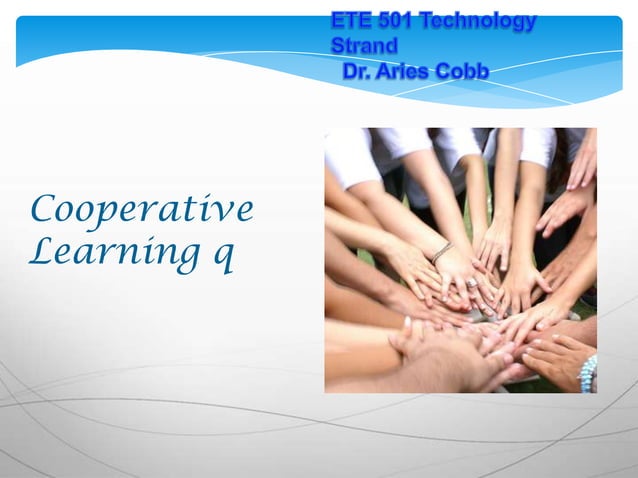 ETE 501 Technology Strand
Dr. Aries Cobb

Cooperative Learning q